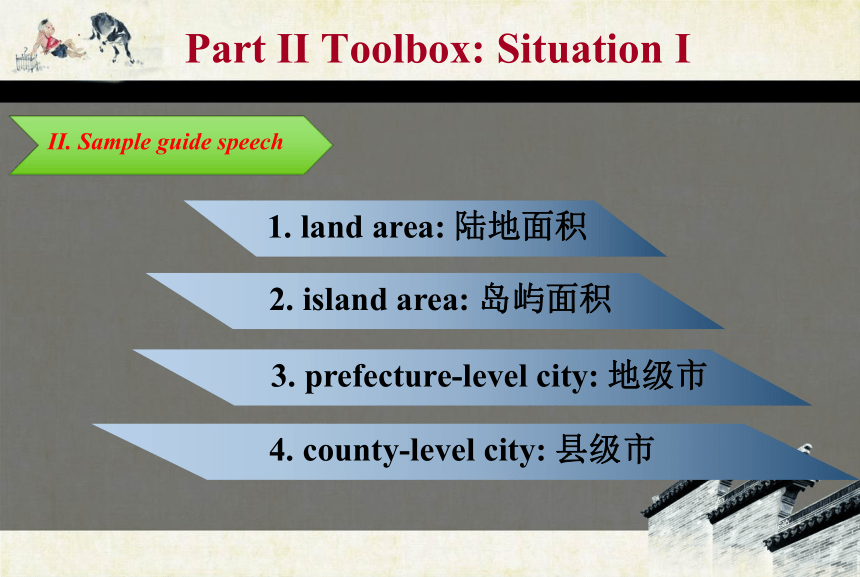 Part II Toolbox: Situation I

II. Sample guide speech

1. land area: 陆地面积

2. island area: 岛屿面积

3. prefecture-level city: 地级市

4. county-level city: 县级市